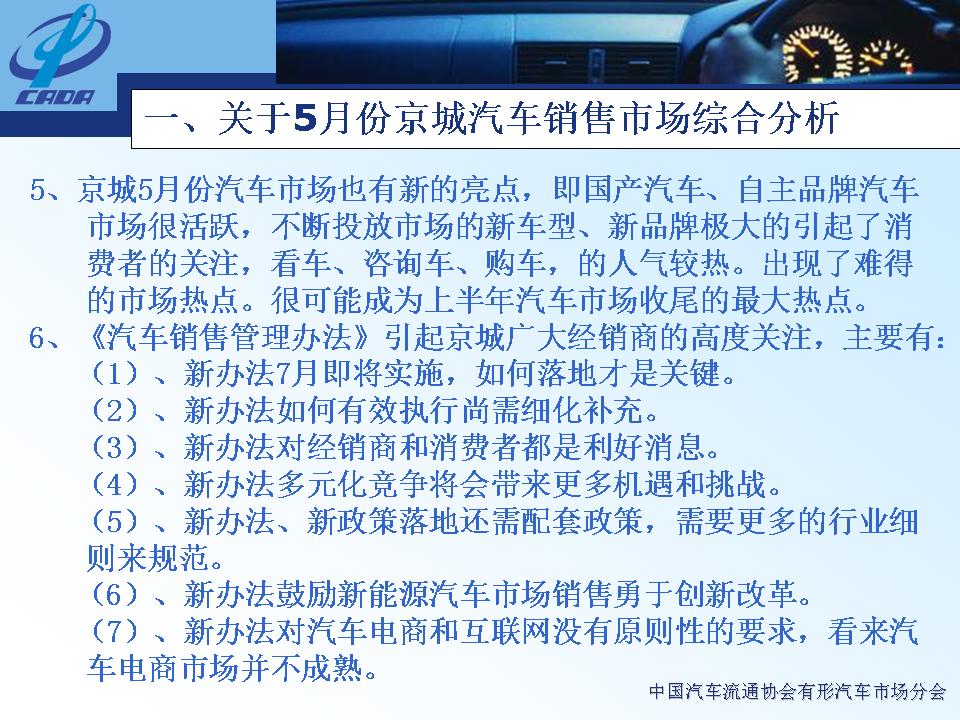 CADA

一、关于5月份京城汽车销售市场综合分析

5、京城5月份汽车市场也有新的亮点，即国产汽车、自主品牌汽车市场很活跃，不断投放市场的新车型、新品牌极大的引起了消费者的关注，看车、咨询车、购车，的人气较热。出现了难得的市场热点。很可能成为上半年汽车市场收尾的最大热点。
6、《汽车销售管理办法》引起京城广大经销商的高度关注，主要有：
（1）、新办法7月即将实施，如何落地才是关键。
（2）、新办法如何有效执行尚需细化补充。
（3）、新办法对经销商和消费者都是利好消息。
（4）、新办法多元化竞争将会带来更多机遇和挑战。
（5）、新办法、新政策落地还需配套政策，需要更多的行业细则来规范。
（6）、新办法鼓励新能源汽车市场销售勇于创新改革。
（7）、新办法对汽车电商和互联网没有原则性的要求，看来汽车电商市场并不成熟。

中国汽车流通协会有形汽车市场分会